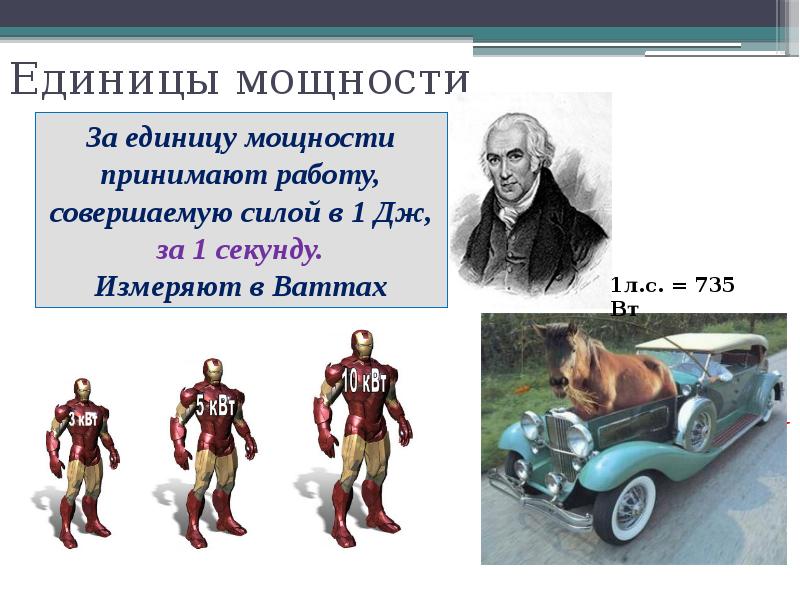 Единицы мощности

За единицу мощности принимают работу, совершаемую силой в 1 Дж, за 1 секунду.
Измеряют в Ваттах

1л.с. = 735 Вт

3 кВт

5 кВт

10 кВт